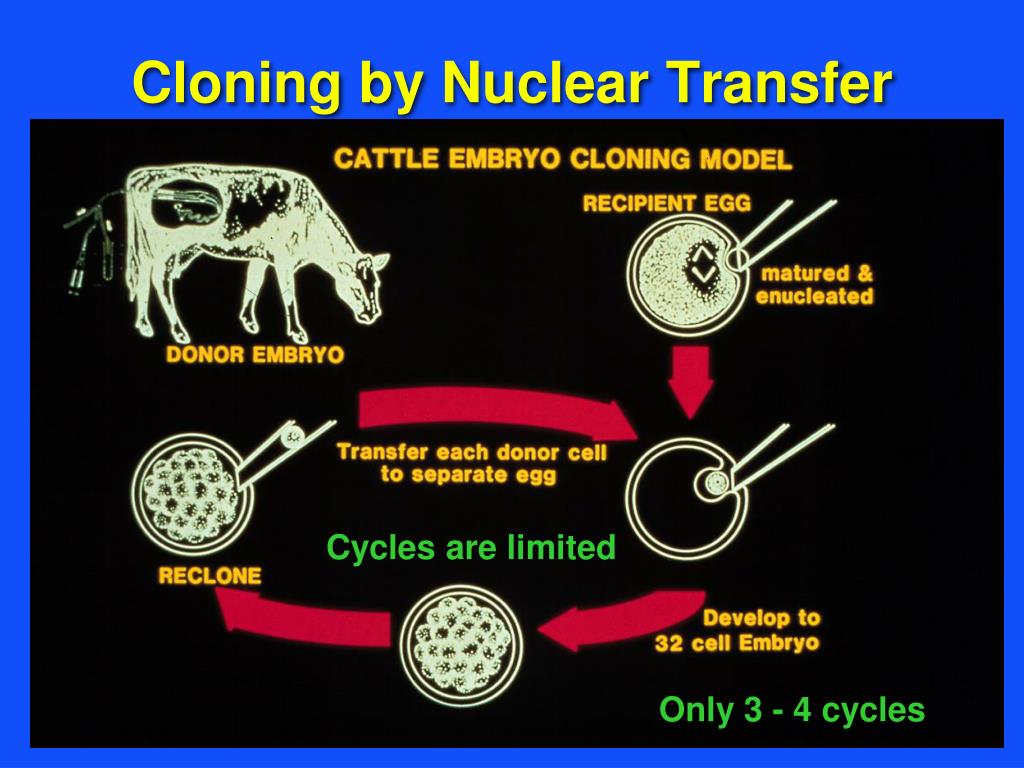 Cloning by Nuclear Transfer

CATTLE EMBRYO CLONING MODEL

RECIPIENT EGG

matured & enucleated

DONOR EMBRYO

Transfer each donor cell to separate egg

Cycles are limited

RECLONE

Develop to 32 cell Embryo

Only 3 - 4 cycles